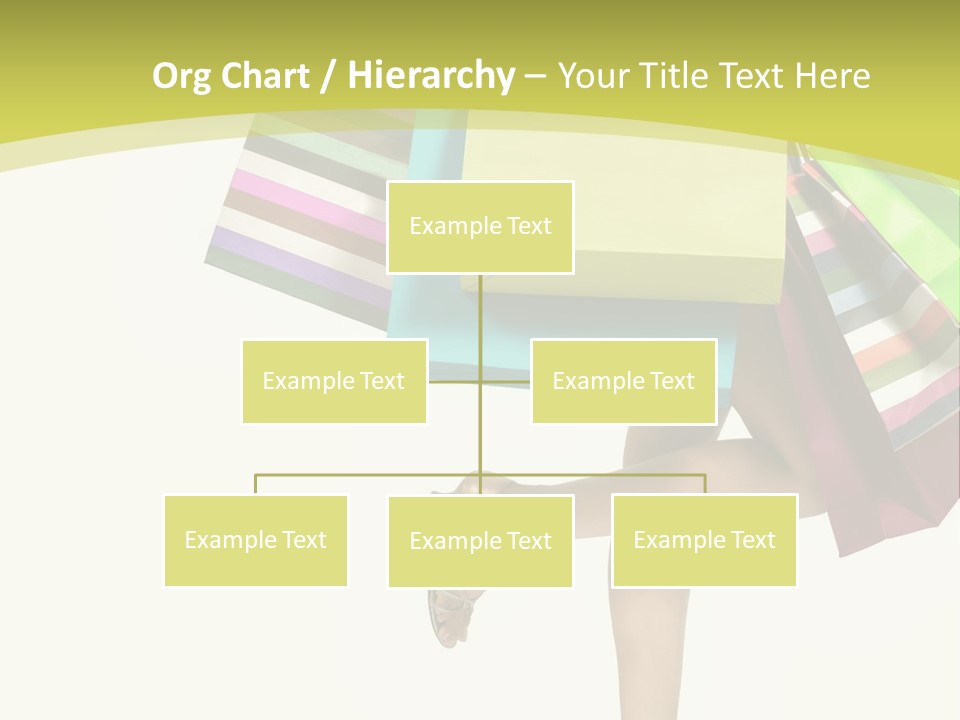 Org Chart / Hierarchy – Your Title Text Here

Example Text

Example Text

Example Text

Example Text

Example Text

Example Text